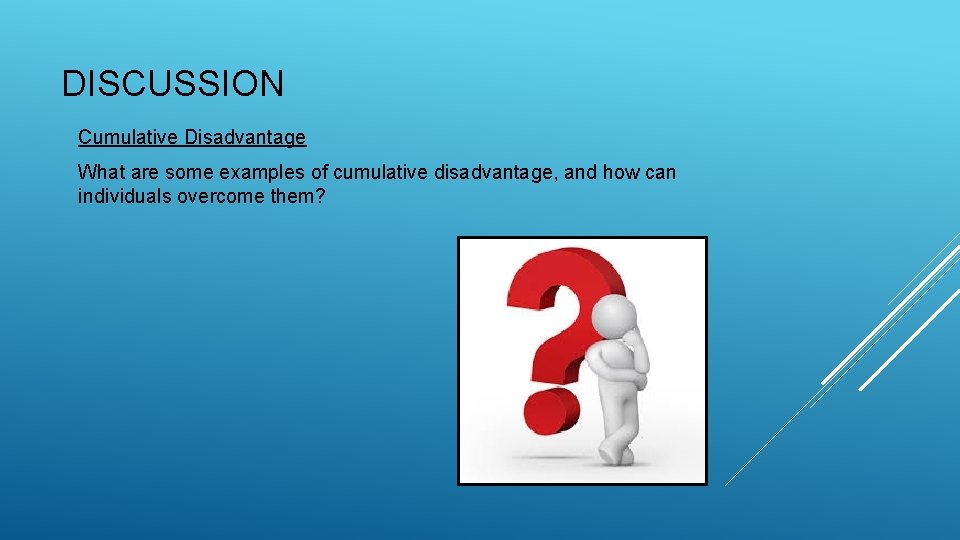 DISCUSSION

Cumulative Disadvantage

What are some examples of cumulative disadvantage, and how can individuals overcome them?